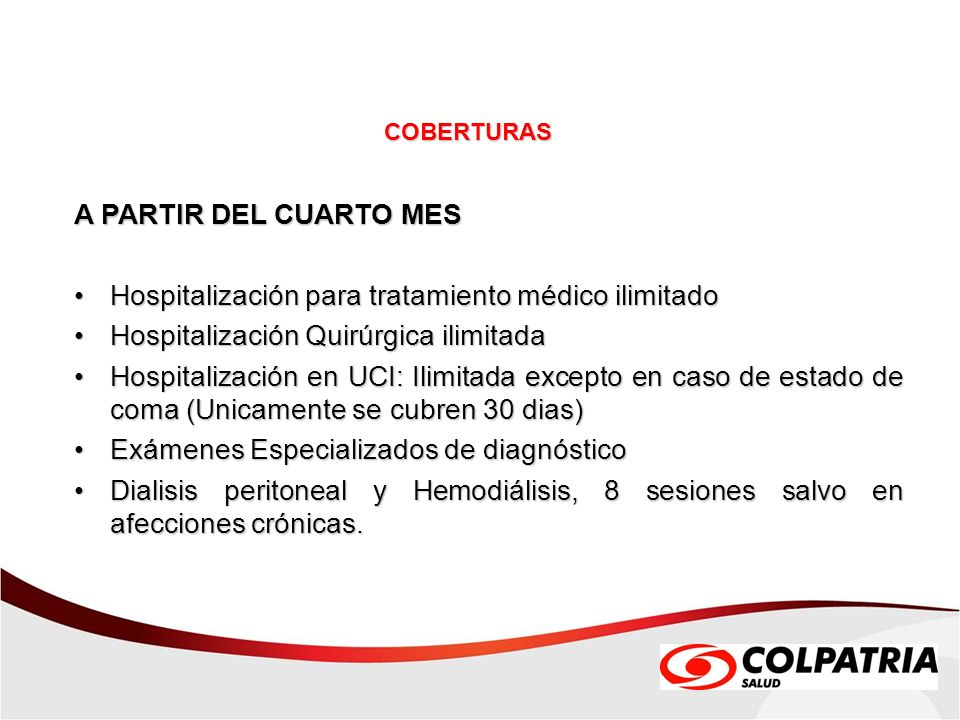 COBERTURAS

A PARTIR DEL CUARTO MES

• Hospitalización para tratamiento médico ilimitado
• Hospitalización Quirúrgica ilimitada
• Hospitalización en UCI: Ilimitada excepto en caso de estado de coma (Unicamente se cubren 30 dias)
• Exámenes Especializados de diagnóstico
• Dialisis peritoneal y Hemodiálisis, 8 sesiones salvo en afecciones crónicas.

COLPATRIA
SALUD